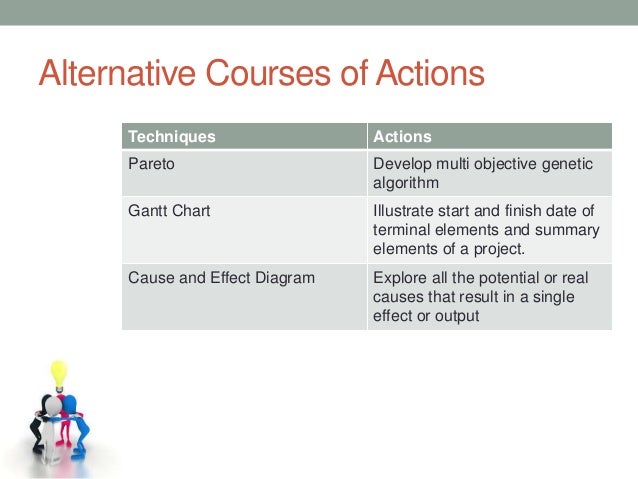 Alternative Courses of Actions

| Techniques | Actions |
|---|---|
| Pareto | Develop multi objective genetic algorithm |
| Gantt Chart | Illustrate start and finish date of terminal elements and summary elements of a project. |
| Cause and Effect Diagram | Explore all the potential or real causes that result in a single effect or output |